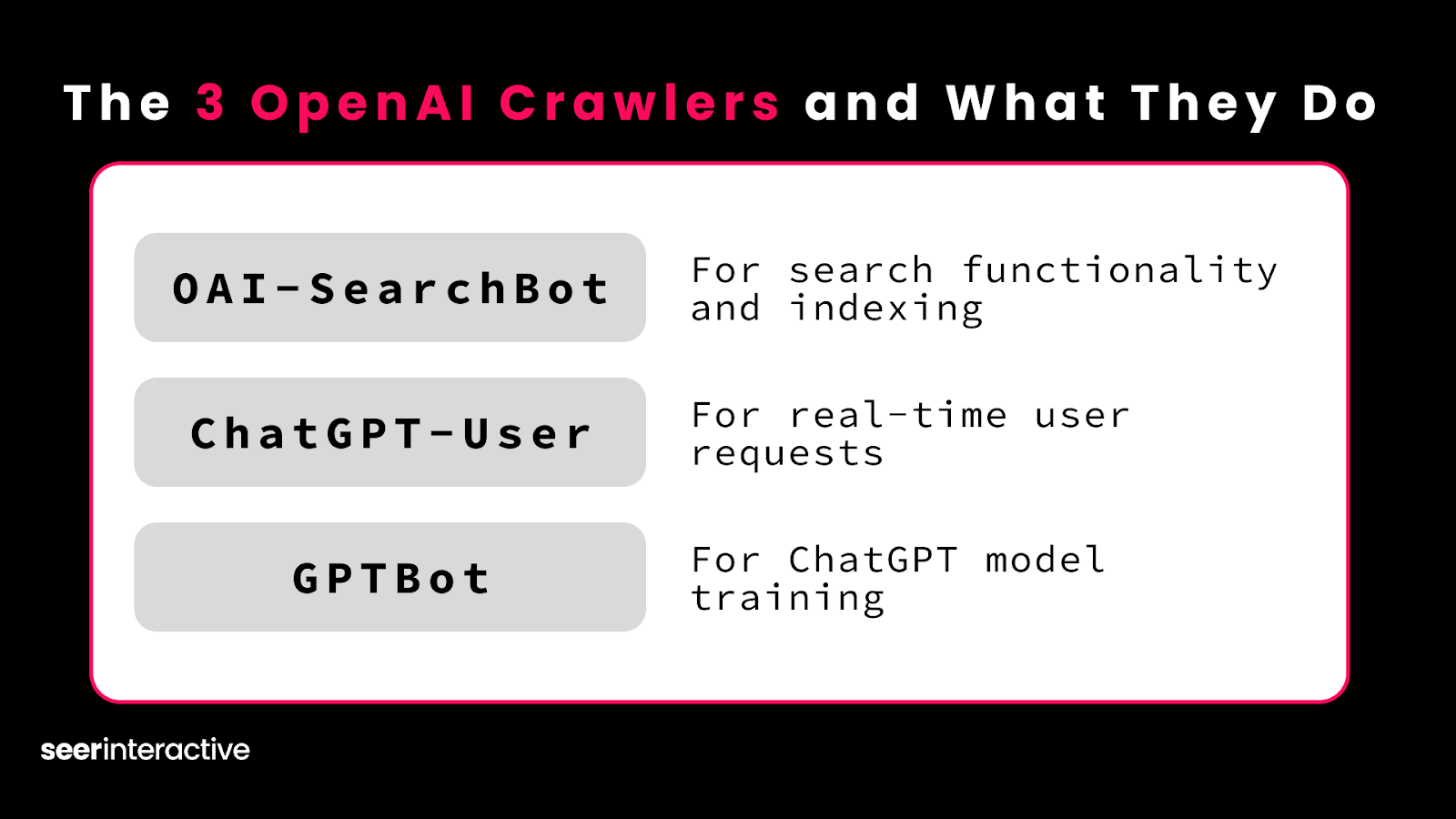 The 3 OpenAI Crawlers and What They Do

OAI-SearchBot

For search functionality and indexing

ChatGPT-User

For real-time user requests

GPTBot

For ChatGPT model training

seerinteractive